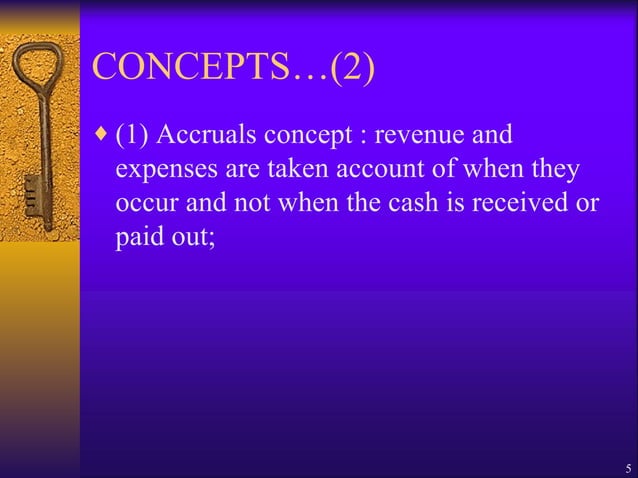 CONCEPTS…(2)

♦ (1) Accruals concept : revenue and expenses are taken account of when they occur and not when the cash is received or paid out;

5